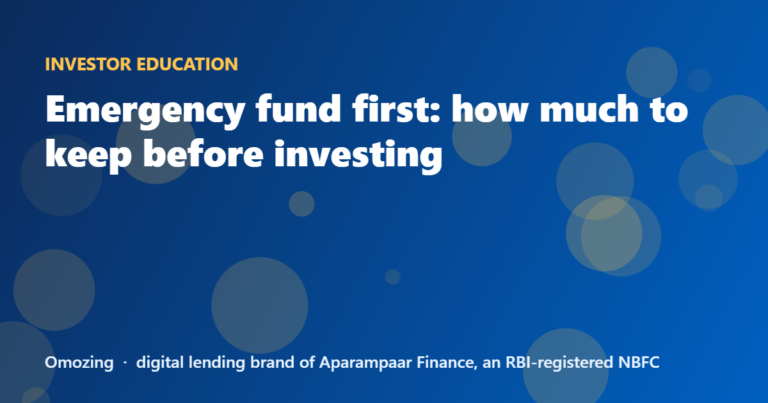 INVESTOR EDUCATION

Emergency fund first: how much to keep before investing

Omozing · digital lending brand of Aparampaar Finance, an RBI-registered NBFC